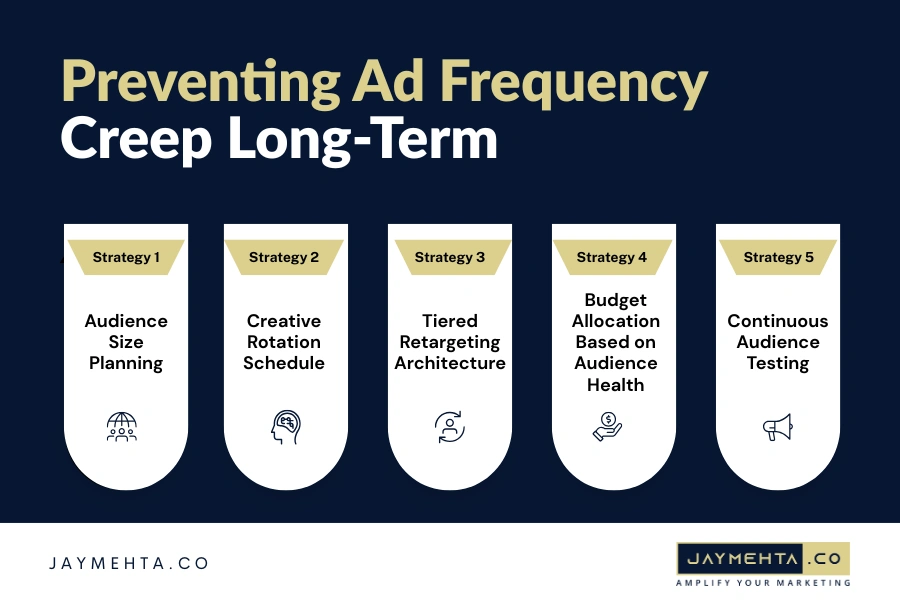 Preventing Ad Frequency Creep Long-Term

Strategy 1
Audience Size Planning

Strategy 2
Creative Rotation Schedule

Strategy 3
Tiered Retargeting Architecture

Strategy 4
Budget Allocation Based on Audience Health

Strategy 5
Continuous Audience Testing

JAYMEHTA.CO

JAYMEHTA.CO
AMPLIFY YOUR MARKETING